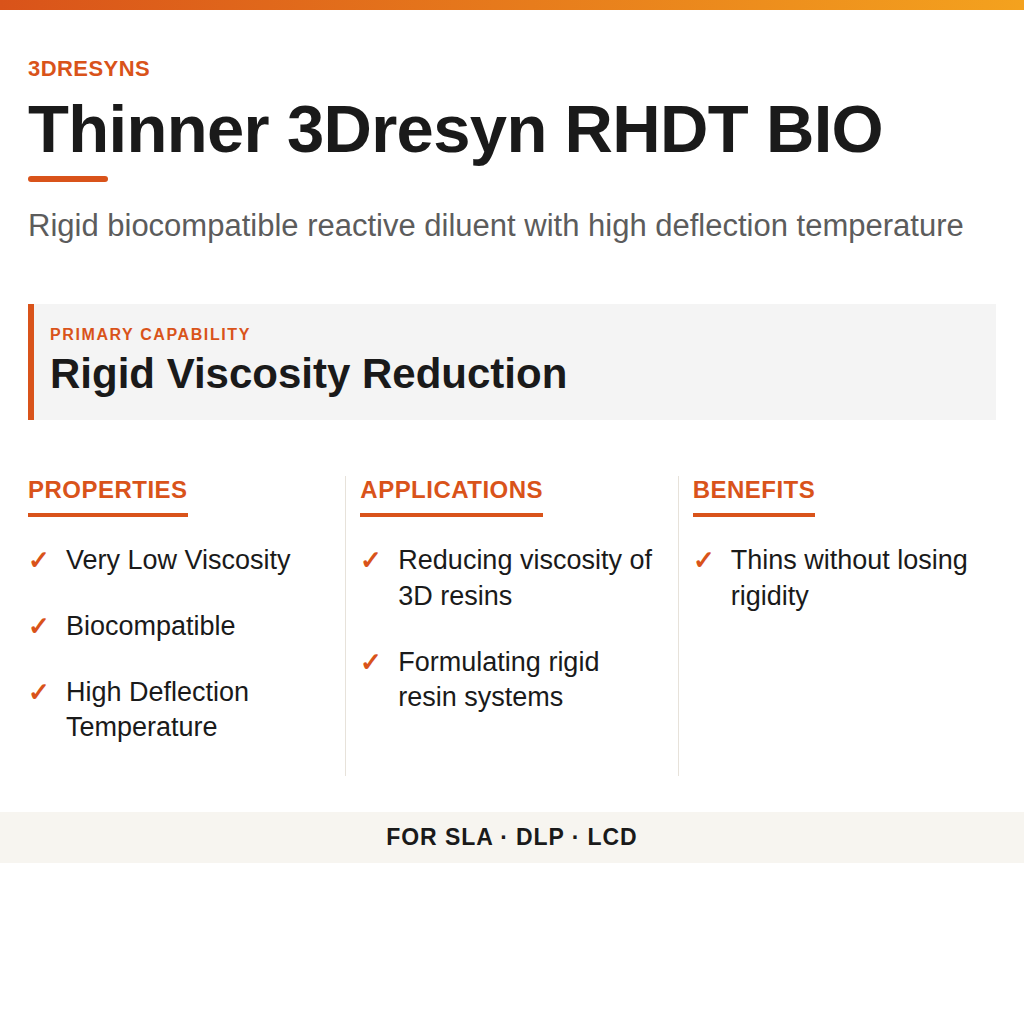 3DRESYNS

Thinner 3Dresyn RHDT BIO

Rigid biocompatible reactive diluent with high deflection temperature

PRIMARY CAPABILITY

Rigid Viscosity Reduction

PROPERTIES

✓ Very Low Viscosity

✓ Biocompatible

✓ High Deflection Temperature

APPLICATIONS

✓ Reducing viscosity of 3D resins

✓ Formulating rigid resin systems

BENEFITS

✓ Thins without losing rigidity

FOR SLA · DLP · LCD